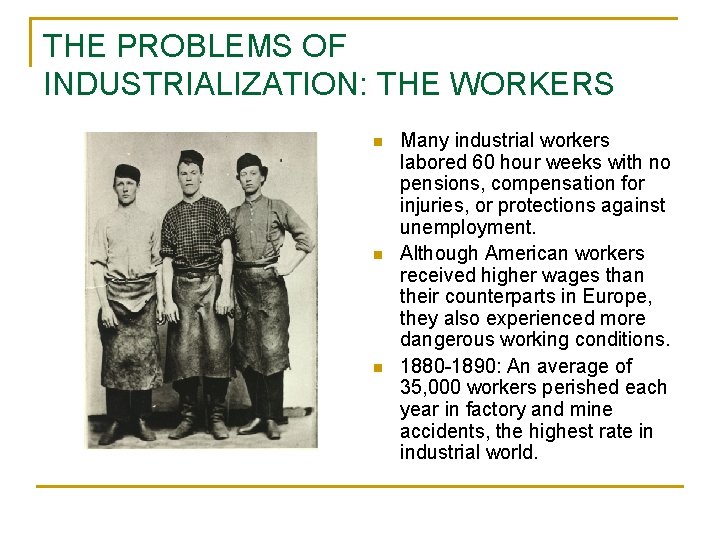 THE PROBLEMS OF INDUSTRIALIZATION: THE WORKERS

- Many industrial workers labored 60 hour weeks with no pensions, compensation for injuries, or protections against unemployment.
- Although American workers received higher wages than their counterparts in Europe, they also experienced more dangerous working conditions.
- 1880-1890: An average of 35,000 workers perished each year in factory and mine accidents, the highest rate in industrial world.